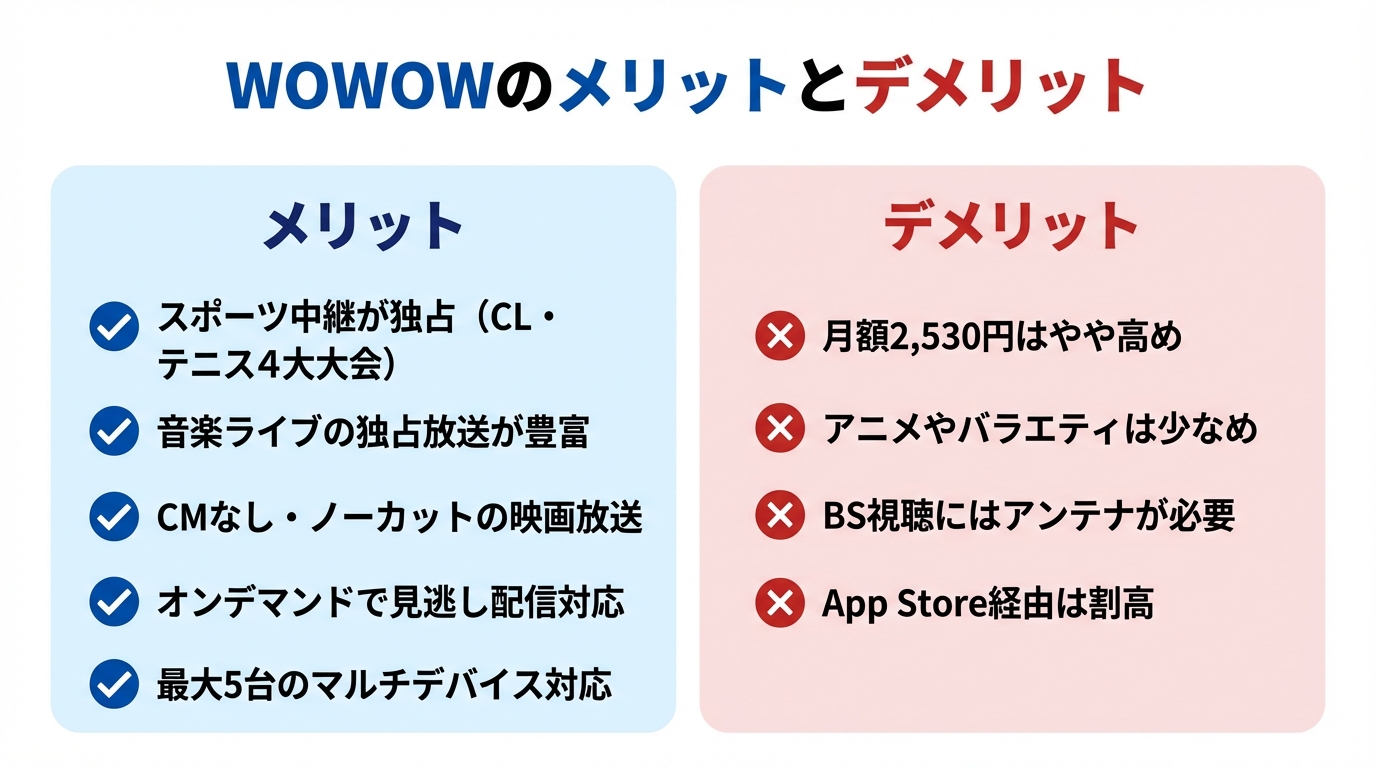 WOWOWのメリットとデメリット

メリット

スポーツ中継が独占（CL・テニス4大大会）

音楽ライブの独占放送が豊富

CMなし・ノーカットの映画放送

オンデマンドで見逃し配信対応

最大5台のマルチデバイス対応

デメリット

月額2,530円はやや高め

アニメやバラエティは少なめ

BS視聴にはアンテナが必要

App Store経由は割高